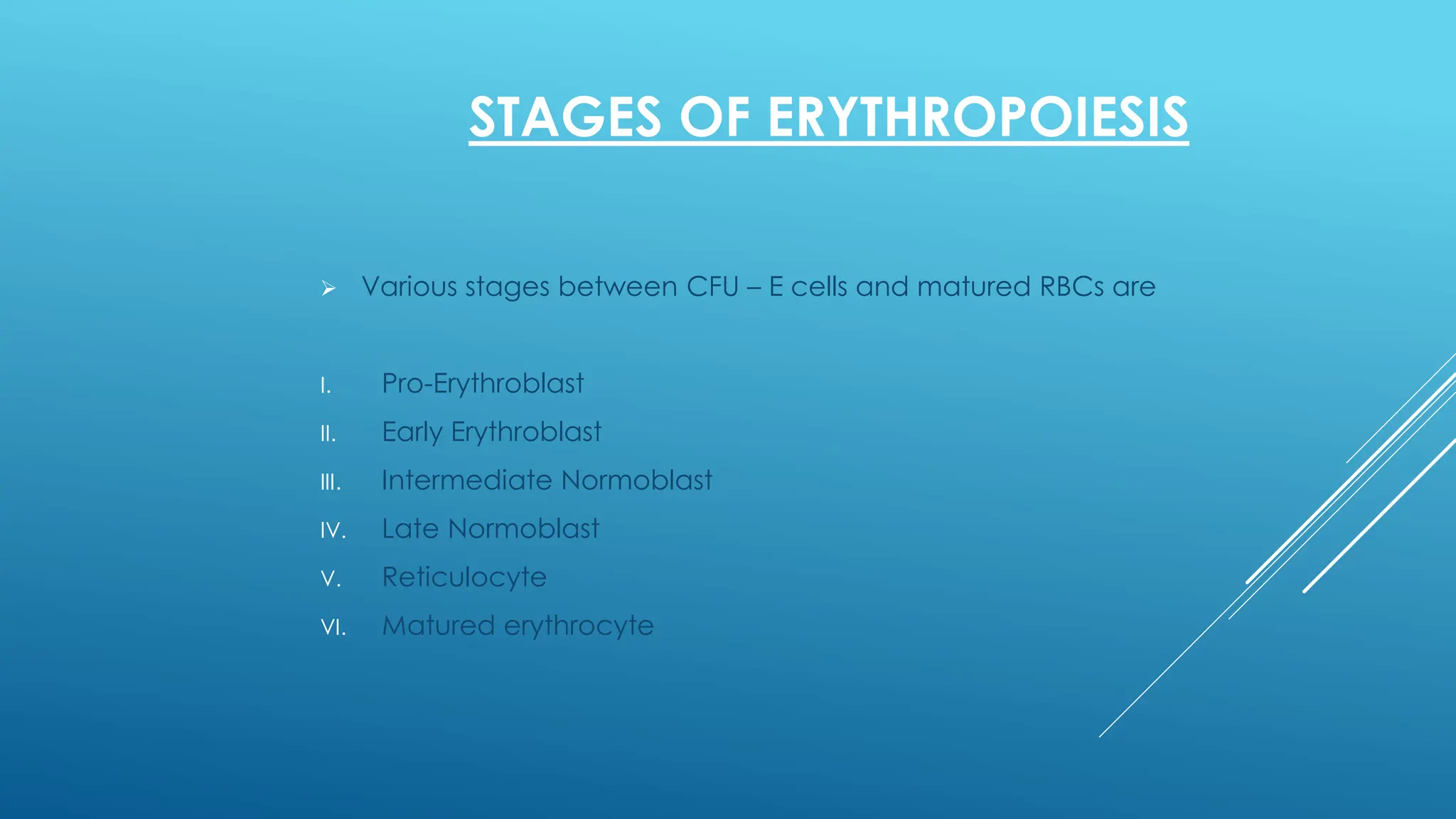 STAGES OF ERYTHROPOIESIS

➢ Various stages between CFU – E cells and matured RBCs are

I. Pro-Erythroblast
II. Early Erythroblast
III. Intermediate Normoblast
IV. Late Normoblast
V. Reticulocyte
VI. Matured erythrocyte